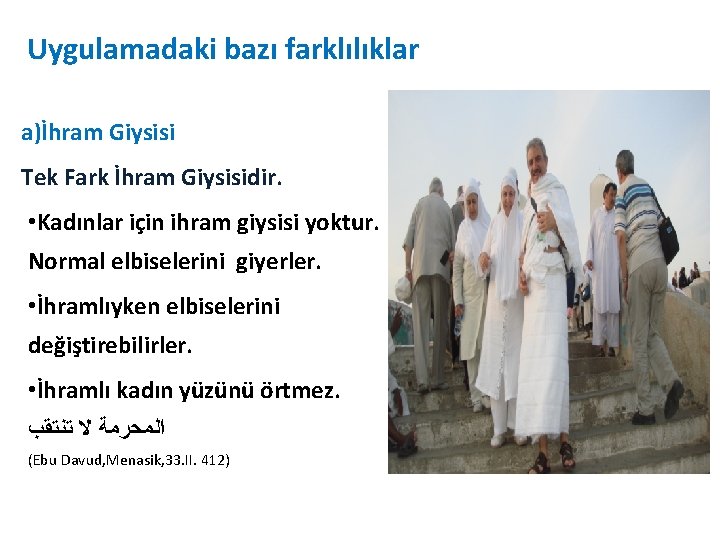 Uygulamadaki bazı farklılıklar

a)İhram Giysisi

Tek Fark İhram Giysisidir.

•Kadınlar için ihram giysisi yoktur. Normal elbiselerini giyerler.

•İhramlıyken elbiselerini değiştirebilirler.

•İhramlı kadın yüzünü örtmez.

المحرمة لا تنتقب

(Ebu Davud,Menasik,33.II. 412)